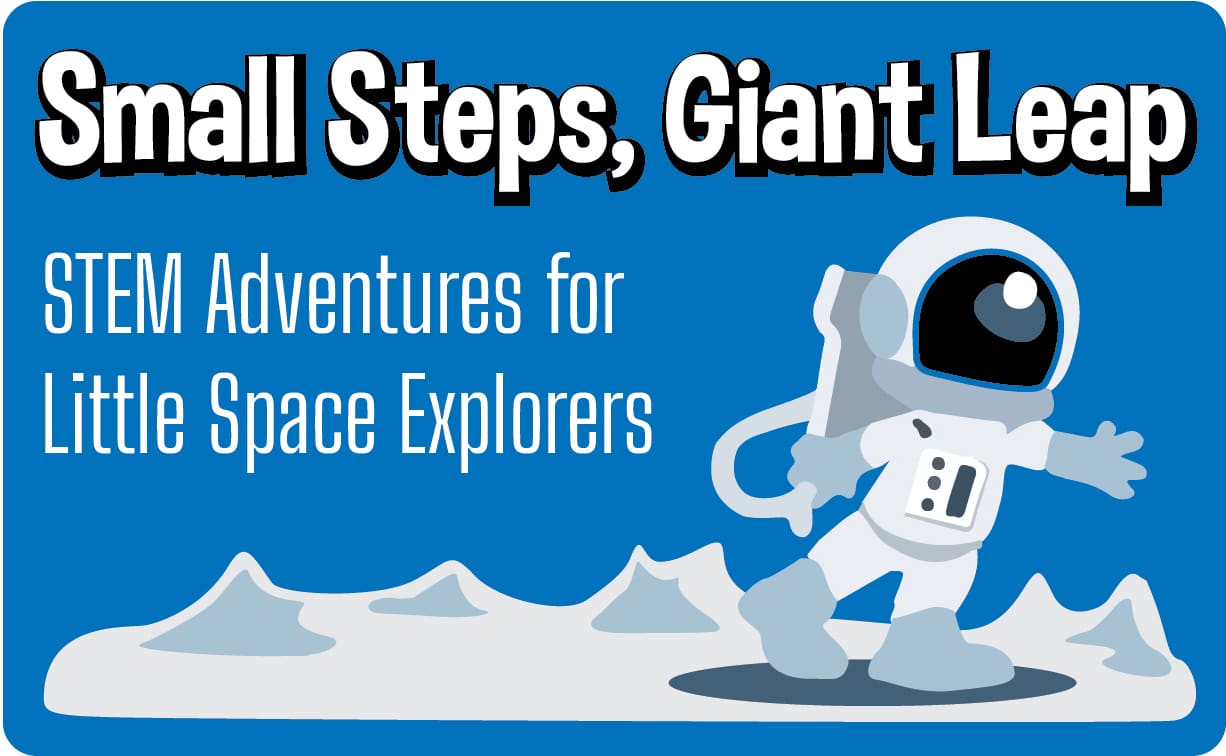 Small Steps, Giant Leap

STEM Adventures for Little Space Explorers